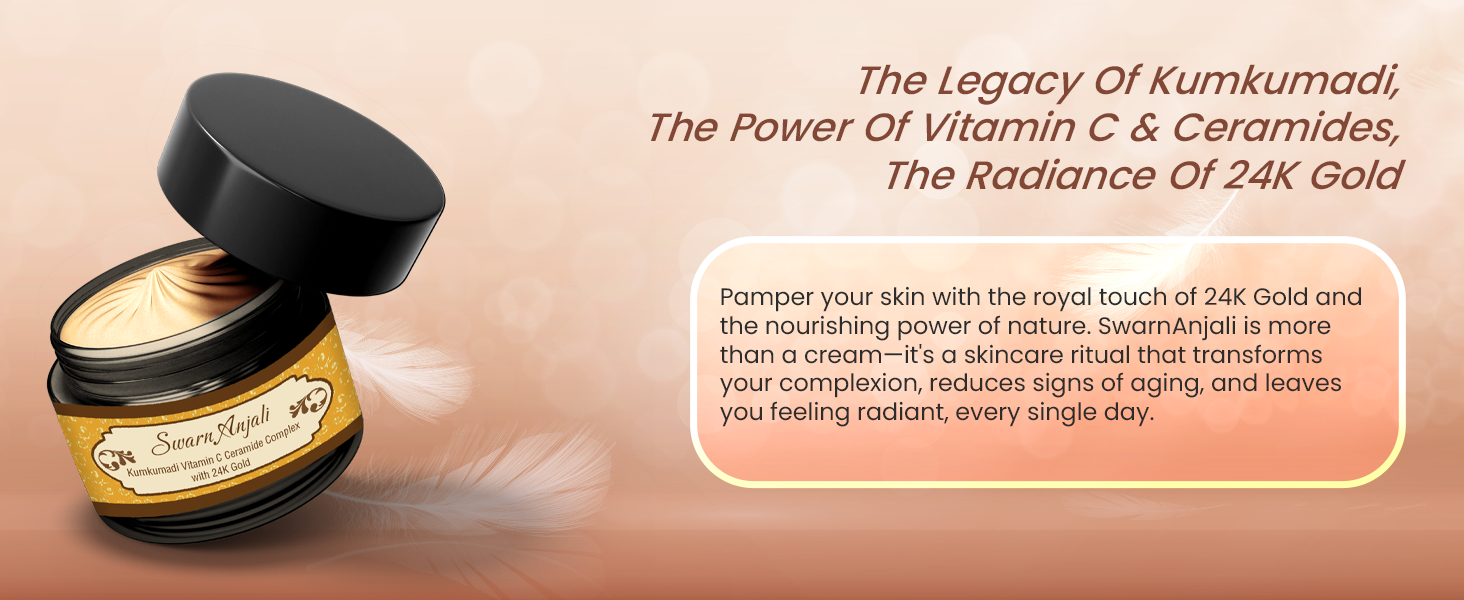 SwarnAnjali
Kumkumadi Vitamin C Ceramide Complex with 24K Gold

The Legacy Of Kumkumadi,
The Power Of Vitamin C & Ceramides,
The Radiance Of 24K Gold

Pamper your skin with the royal touch of 24K Gold and the nourishing power of nature. SwarnAnjali is more than a cream—it's a skincare ritual that transforms your complexion, reduces signs of aging, and leaves you feeling radiant, every single day.